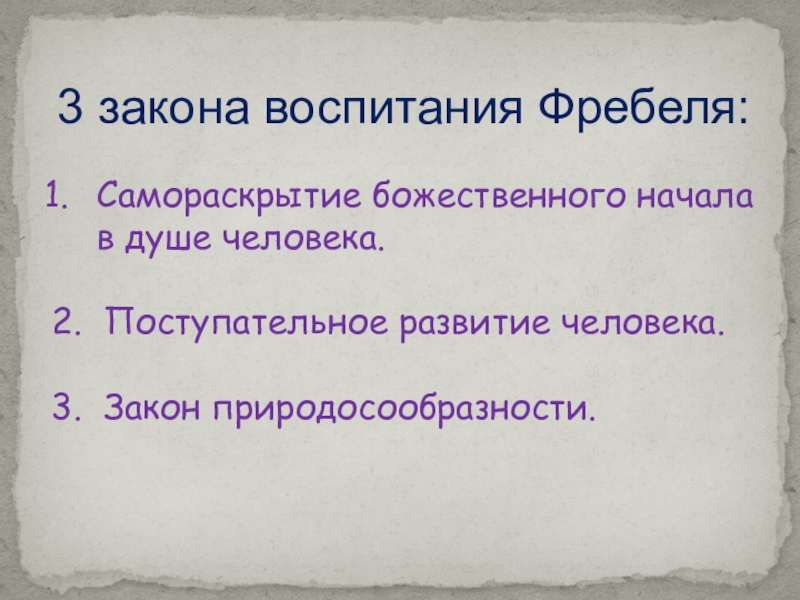 3 закона воспитания Фребеля:

1. Самораскрытие божественного начала в душе человека.

2. Поступательное развитие человека.

3. Закон природосообразности.